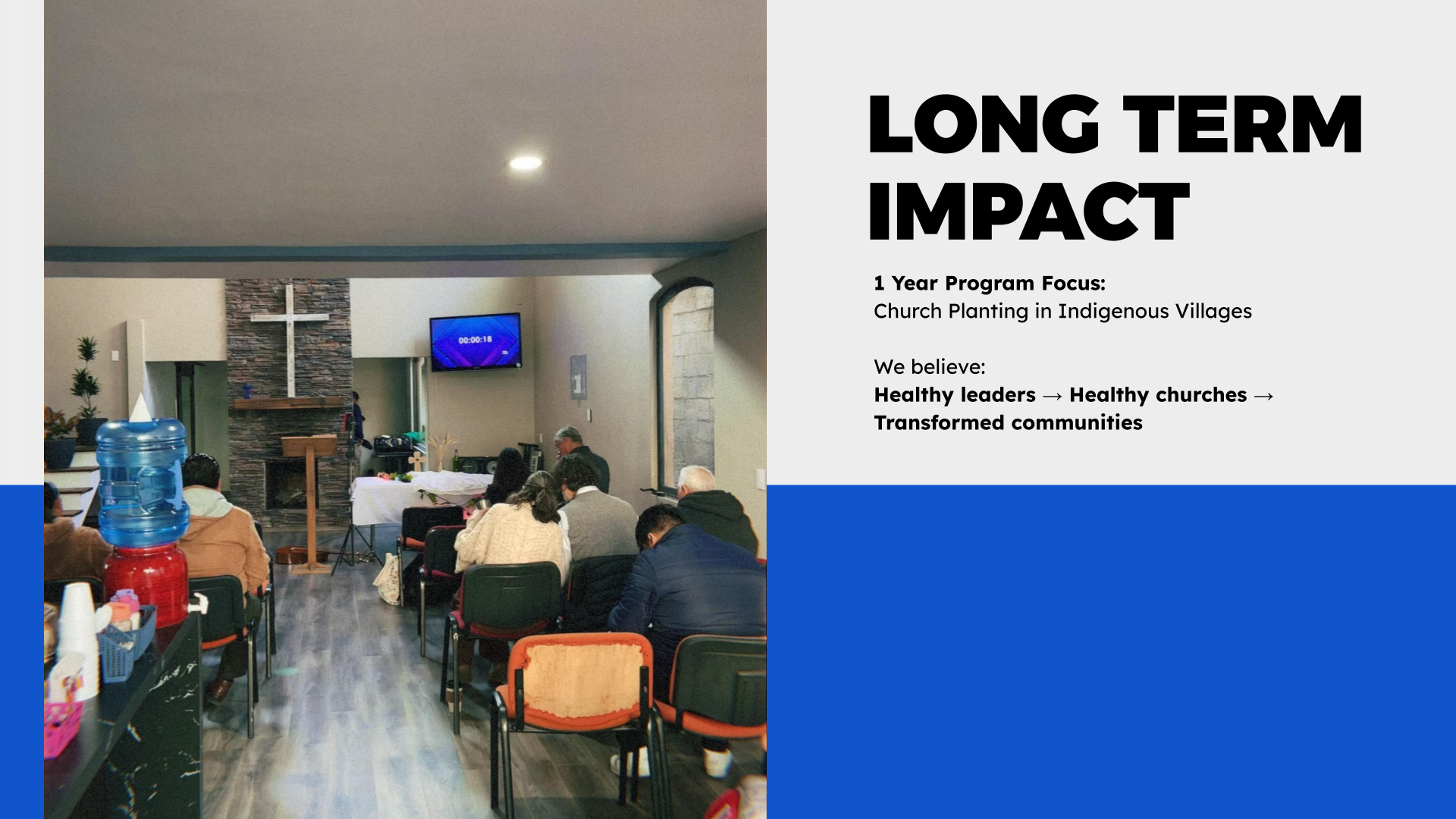 00:00:18

LONG TERM IMPACT

1 Year Program Focus:
Church Planting in Indigenous Villages

We believe:
Healthy leaders → Healthy churches → Transformed communities